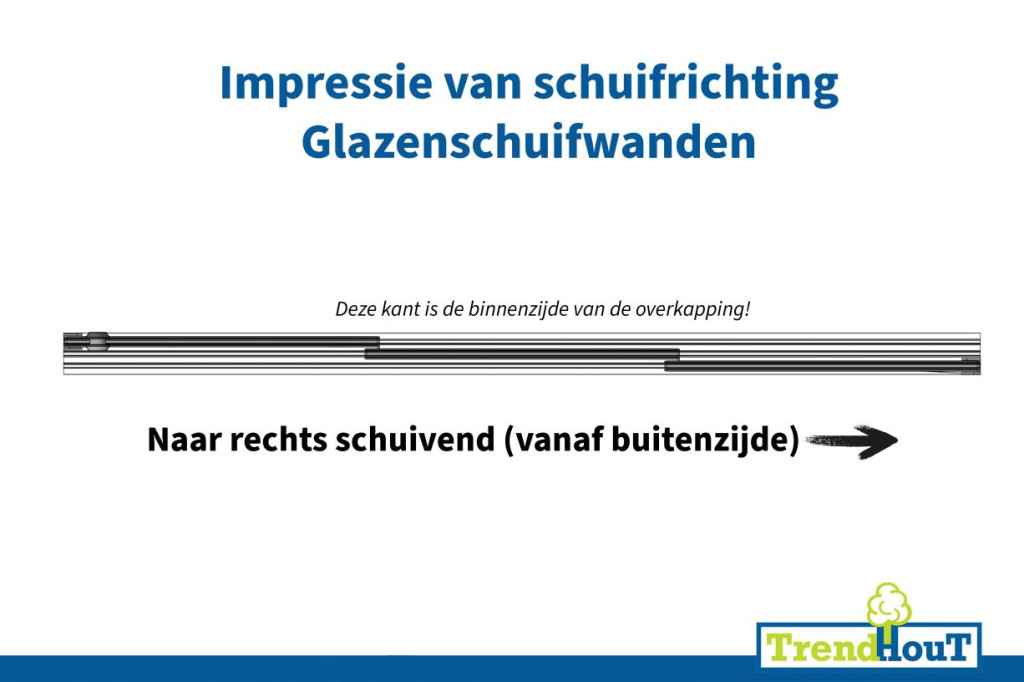 Impressie van schuifrichting
Glazenschuifwanden

Deze kant is de binnenzijde van de overkapping!

Naar rechts schuivend (vanaf buitenzijde)

TrendHouT